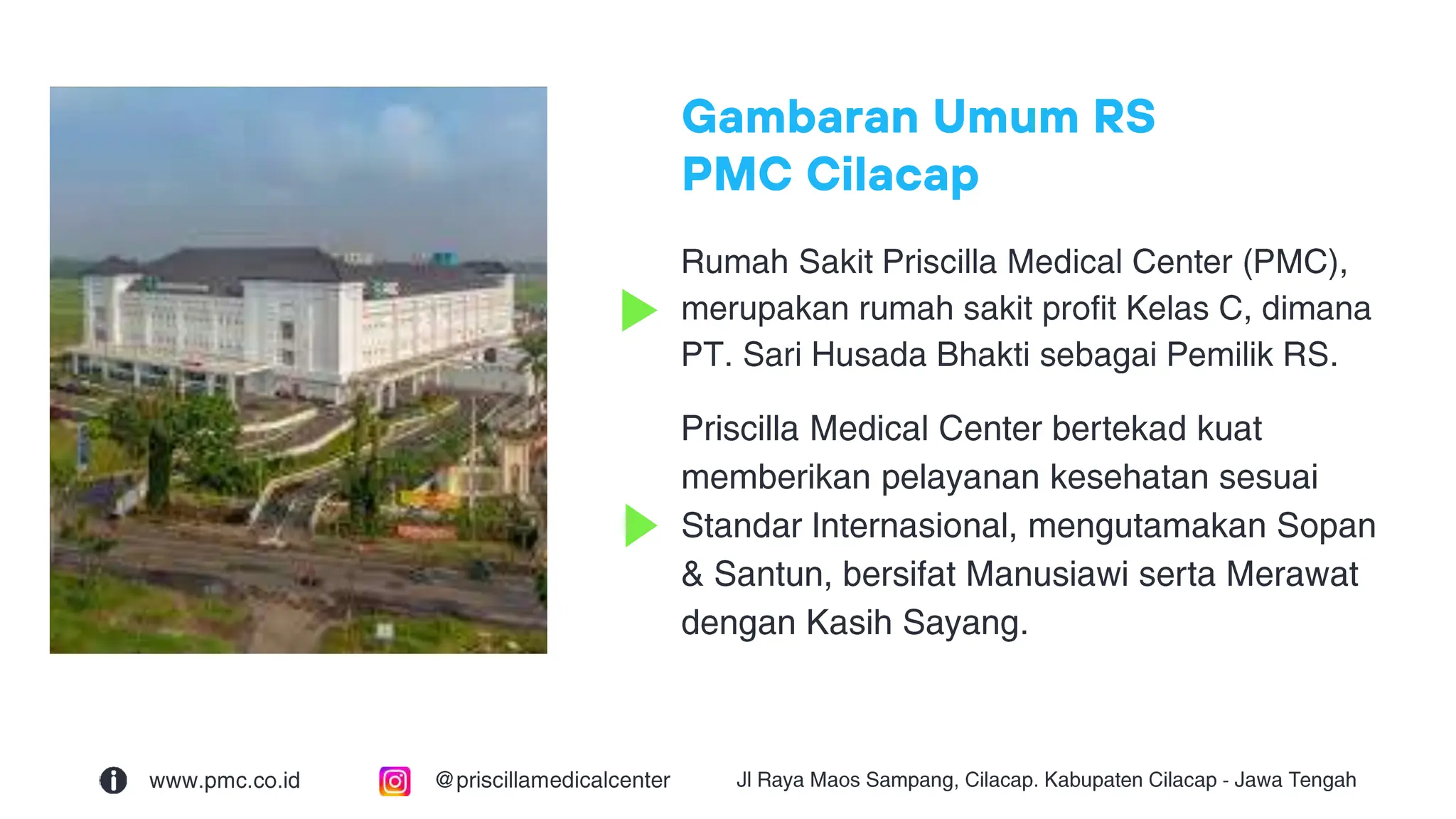 Gambaran Umum RS PMC Cilacap

Rumah Sakit Priscilla Medical Center (PMC), merupakan rumah sakit profit Kelas C, dimana PT. Sari Husada Bhakti sebagai Pemilik RS.

Priscilla Medical Center bertekad kuat memberikan pelayanan kesehatan sesuai Standar Internasional, mengutamakan Sopan & Santun, bersifat Manusiawi serta Merawat dengan Kasih Sayang.

www.pmc.co.id

@priscillamedicalcenter

Jl Raya Maos Sampang, Cilacap. Kabupaten Cilacap - Jawa Tengah